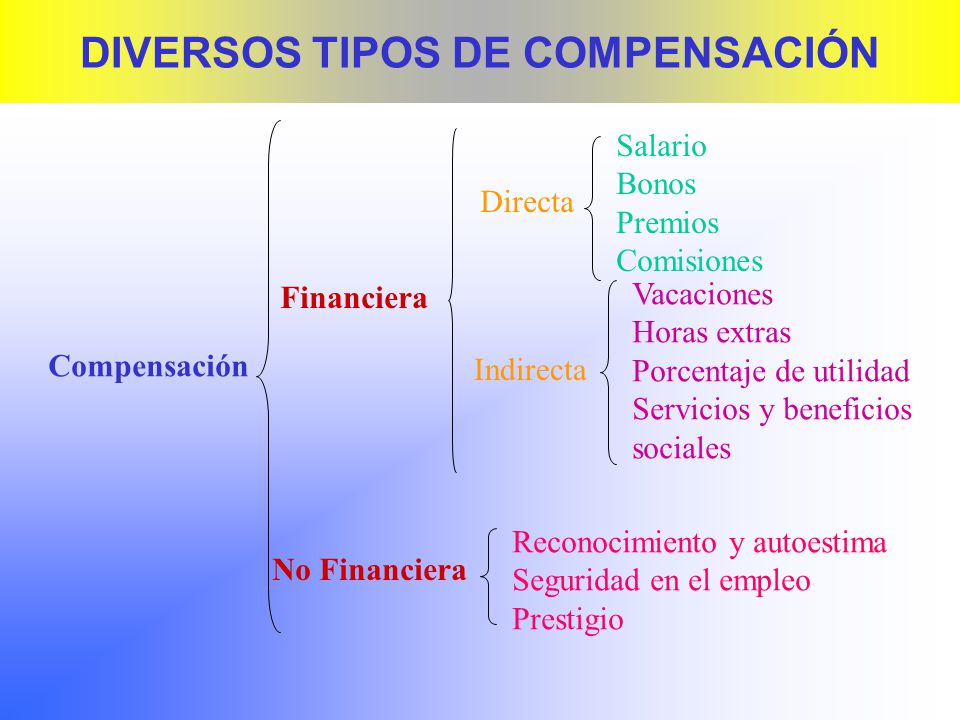 DIVERSOS TIPOS DE COMPENSACIÓN

Compensación

Financiera

Directa

Salario
Bonos
Premios
Comisiones

Indirecta

Vacaciones
Horas extras
Porcentaje de utilidad
Servicios y beneficios sociales

No Financiera

Reconocimiento y autoestima
Seguridad en el empleo
Prestigio